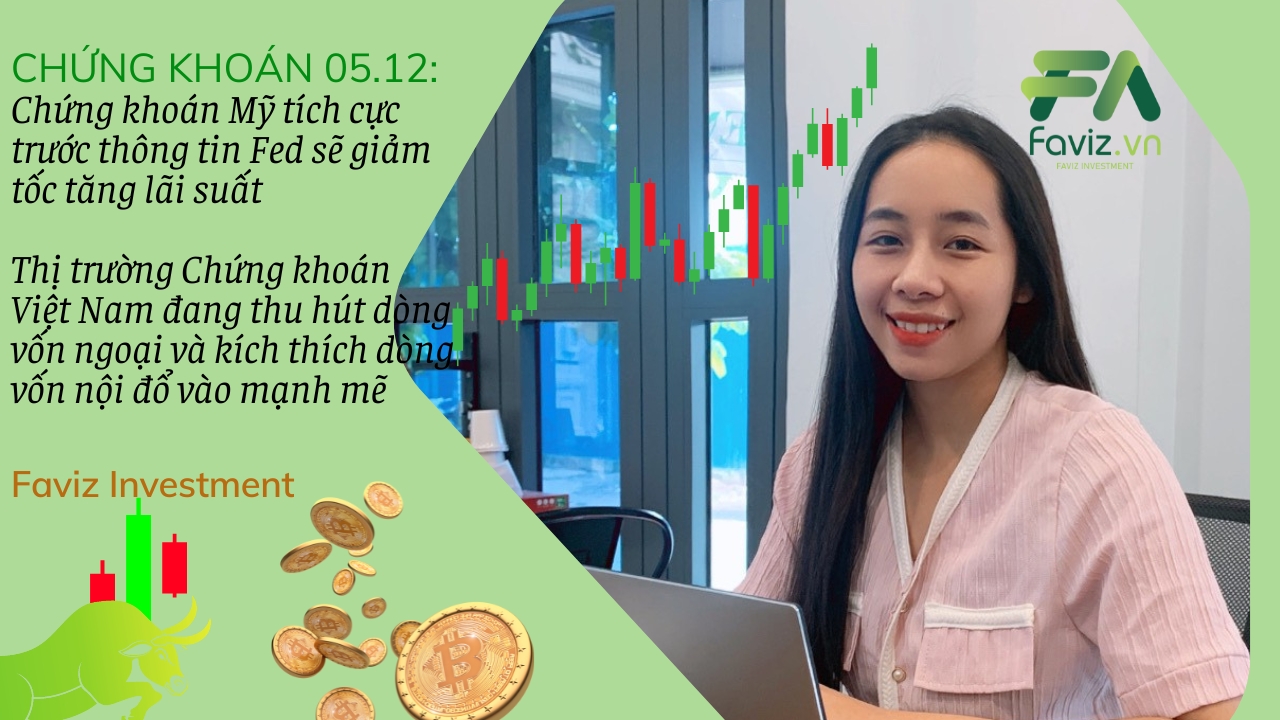 CHỨNG KHOÁN 05.12:
Chứng khoán Mỹ tích cực trước thông tin Fed sẽ giảm tốc tăng lãi suất

Thị trường Chứng khoán Việt Nam đang thu hút dòng vốn ngoại và kích thích dòng vốn nội đổ vào mạnh mẽ

Faviz Investment

FA
Faviz.vn
FAVIZ INVESTMENT